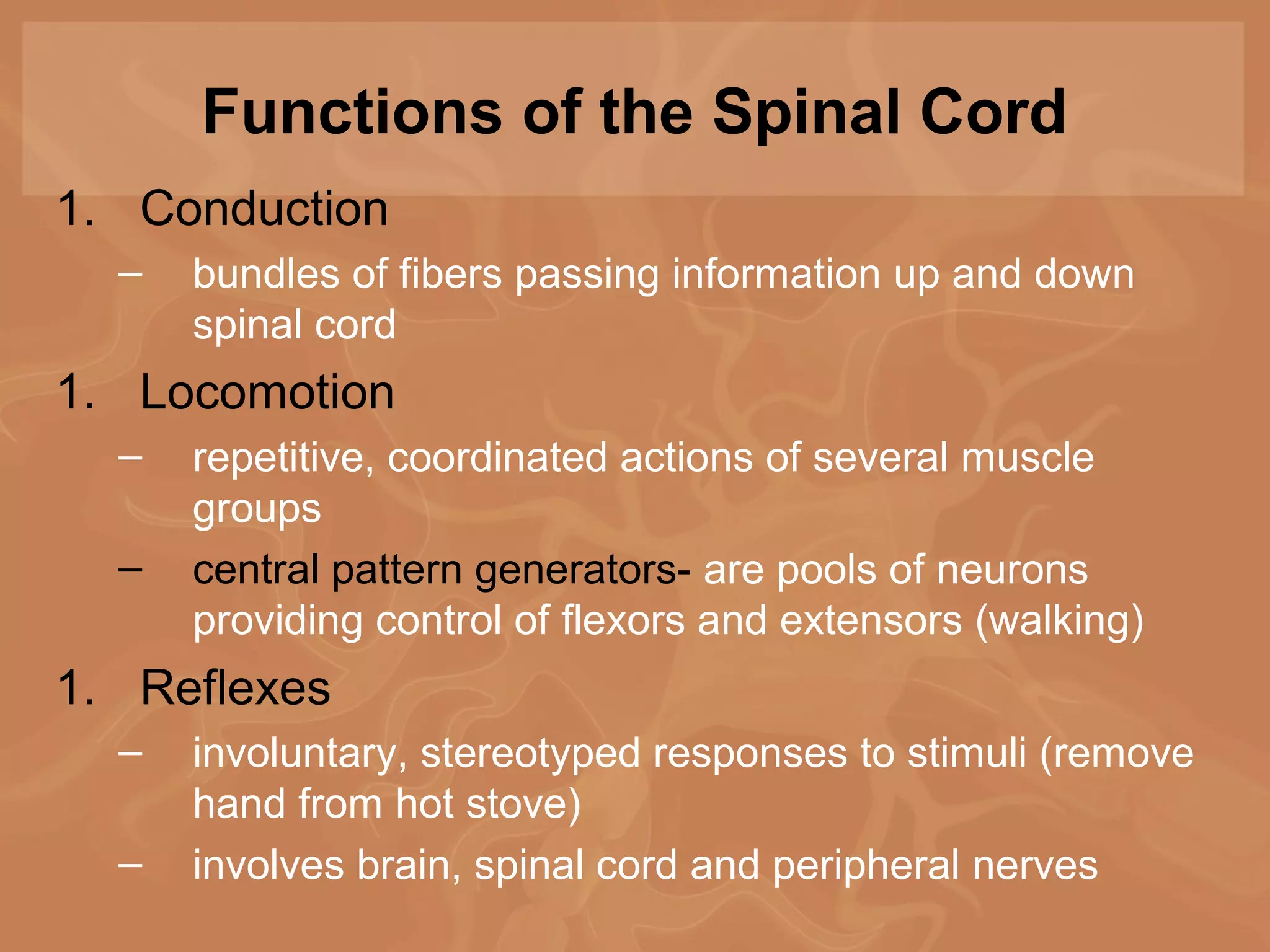 Functions of the Spinal Cord

1. Conduction

– bundles of fibers passing information up and down spinal cord

1. Locomotion

– repetitive, coordinated actions of several muscle groups

– central pattern generators- are pools of neurons providing control of flexors and extensors (walking)

1. Reflexes

– involuntary, stereotyped responses to stimuli (remove hand from hot stove)

– involves brain, spinal cord and peripheral nerves